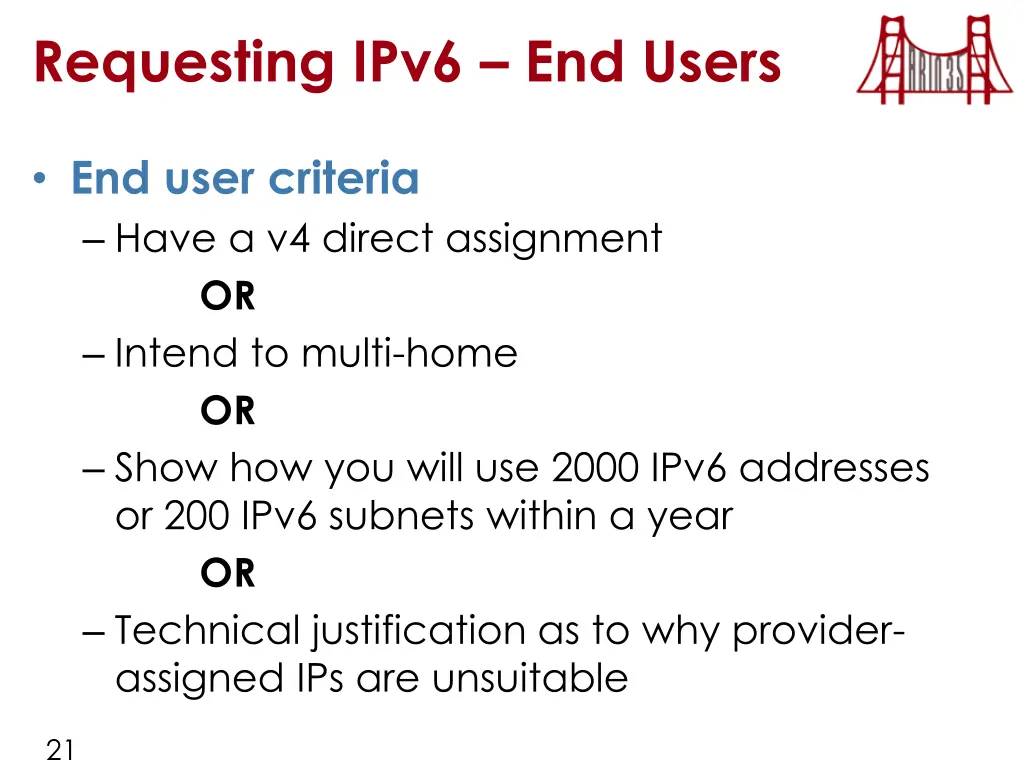 Requesting IPv6 – End Users

ARIN 35

• End user criteria
– Have a v4 direct assignment
OR
– Intend to multi-home
OR
– Show how you will use 2000 IPv6 addresses or 200 IPv6 subnets within a year
OR
– Technical justification as to why provider-assigned IPs are unsuitable

21